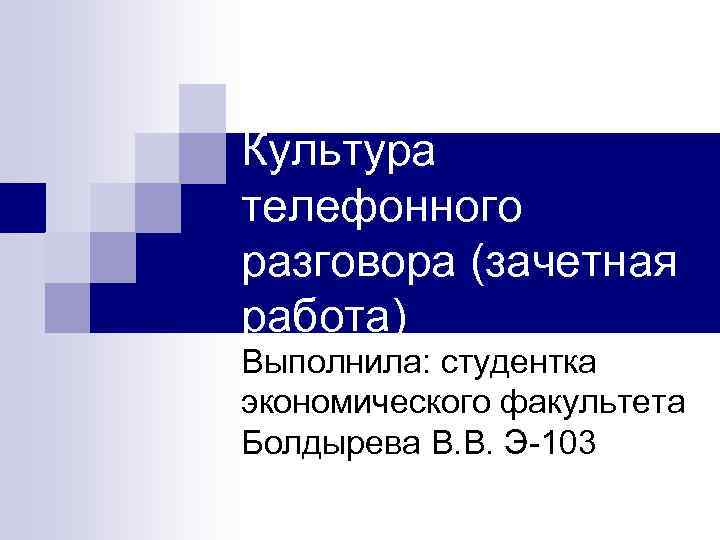 Культура телефонного разговора (зачетная работа)

Выполнила: студентка экономического факультета Болдырева В.В. Э-103